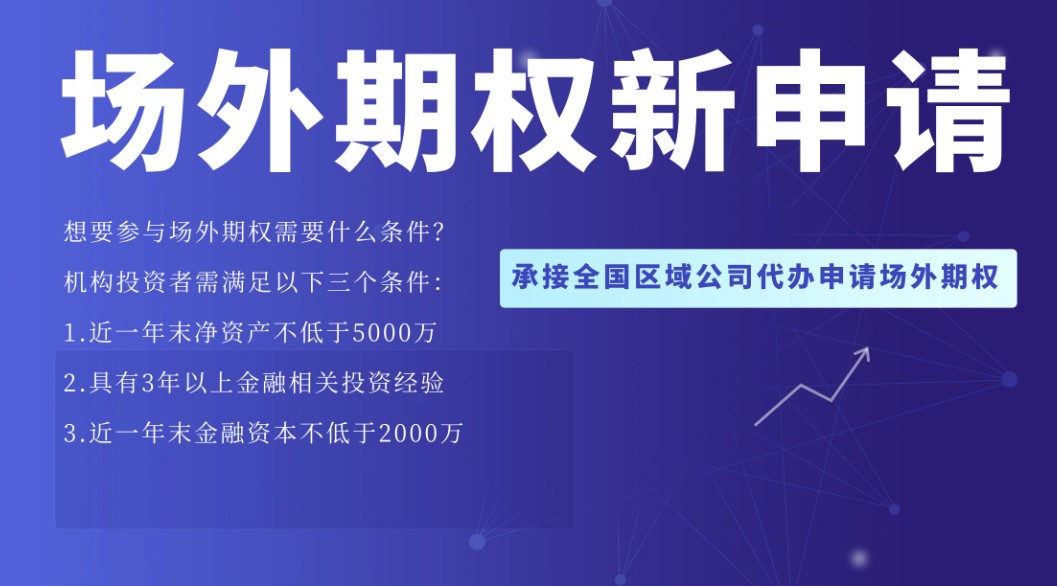 场外期权新申请

想要参与场外期权需要什么条件?

机构投资者需满足以下三个条件:

1.近一年末净资产不低于5000万

2.具有3年以上金融相关投资经验

3.近一年末金融资本不低于2000万

承接全国区域公司代办申请场外期权